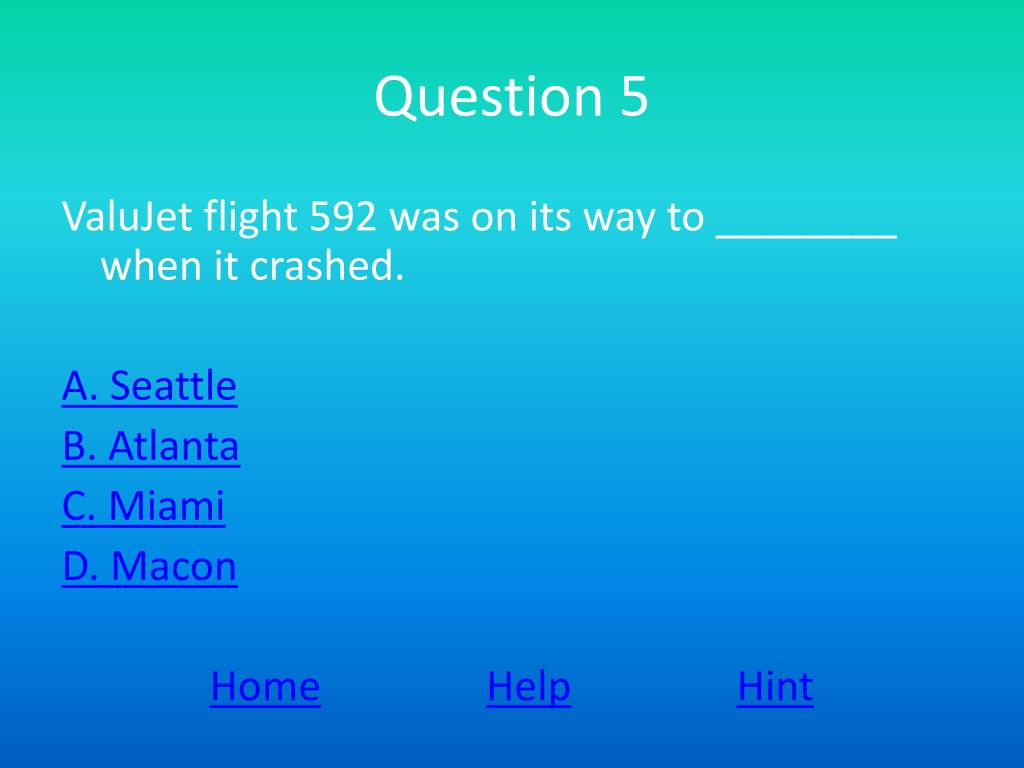 Question 5

ValuJet flight 592 was on its way to ________ when it crashed.

A. Seattle
B. Atlanta
C. Miami
D. Macon

Home Help Hint